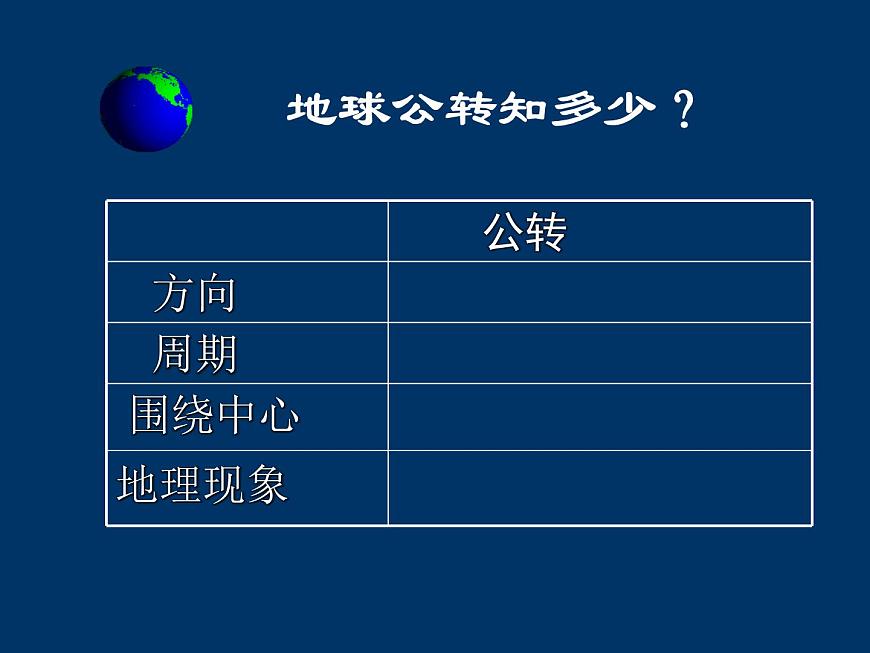 地球公转知多少？

| | 公转 |
|---|---|
| 方向 | |
| 周期 | |
| 围绕中心 | |
| 地理现象 | |